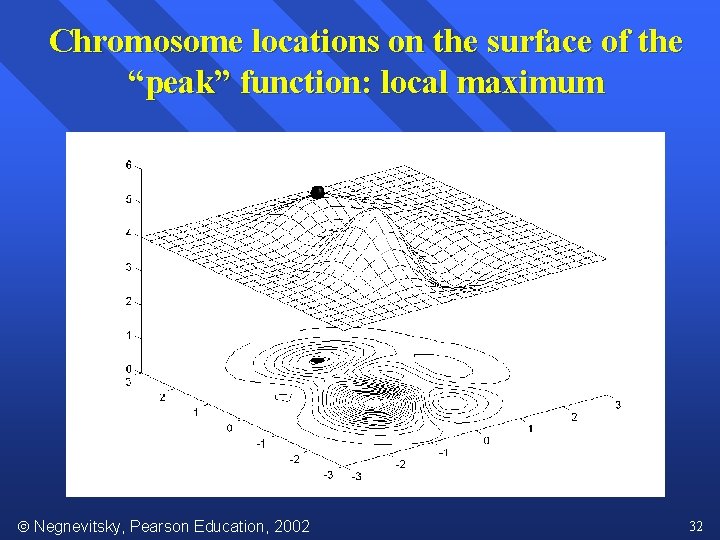 Chromosome locations on the surface of the "peak" function: local maximum

6
5
4
3
2
1
0
3
2
1
0
-1
-2
-3
-3
-2
-1
0
1
2
3

© Negnevitsky, Pearson Education, 2002

32